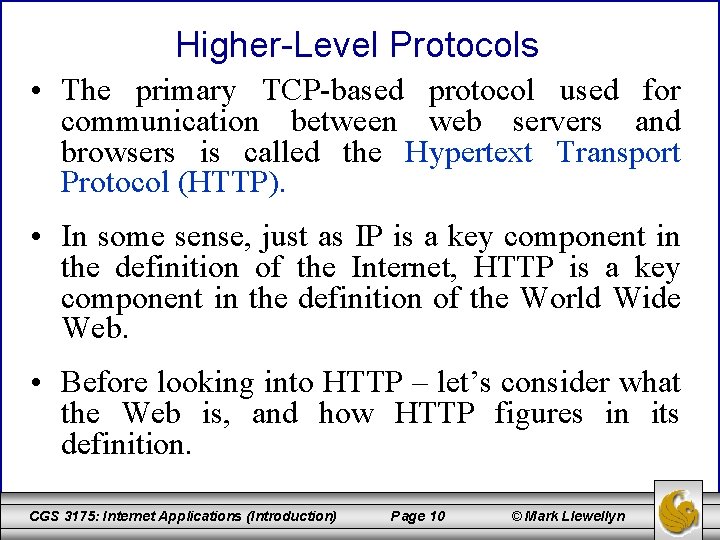 Higher-Level Protocols

• The primary TCP-based protocol used for communication between web servers and browsers is called the Hypertext Transport Protocol (HTTP).

• In some sense, just as IP is a key component in the definition of the Internet, HTTP is a key component in the definition of the World Wide Web.

• Before looking into HTTP – let's consider what the Web is, and how HTTP figures in its definition.

CGS 3175: Internet Applications (Introduction) Page 10 © Mark Llewellyn